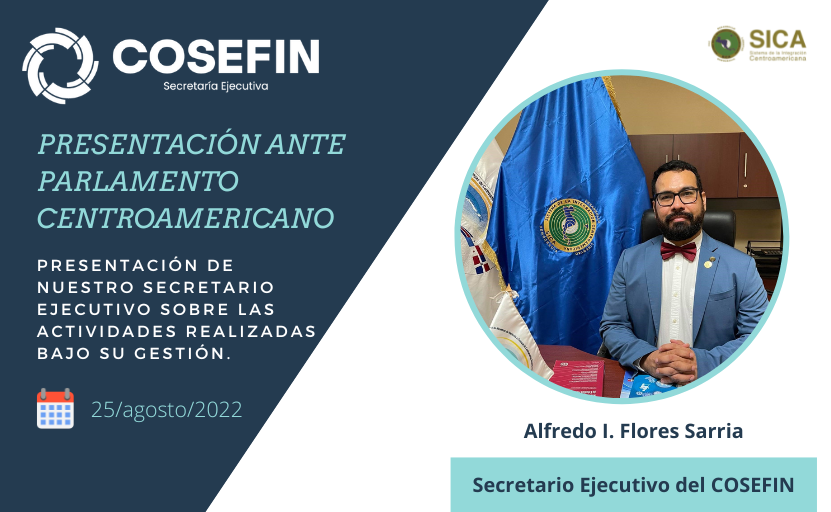 COSEFIN
Secretaría Ejecutiva

SICA
Sistema de la Integración Centroamericana

PRESENTACIÓN ANTE PARLAMENTO CENTROAMERICANO

PRESENTACIÓN DE NUESTRO SECRETARIO EJECUTIVO SOBRE LAS ACTIVIDADES REALIZADAS BAJO SU GESTIÓN.

25/agosto/2022

Alfredo I. Flores Sarria

Secretario Ejecutivo del COSEFIN